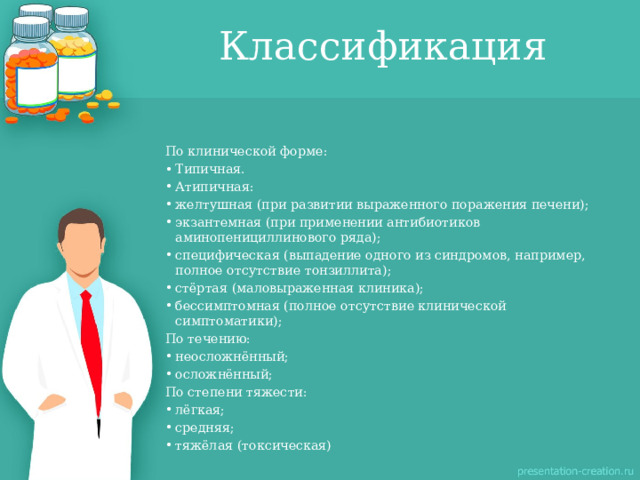 Классификация

По клинической форме:
• Типичная.
• Атипичная:
• желтушная (при развитии выраженного поражения печени);
• экзантемная (при применении антибиотиков аминопенициллинового ряда);
• специфическая (выпадение одного из синдромов, например, полное отсутствие тонзиллита);
• стёртая (маловыраженная клиника);
• бессимптомная (полное отсутствие клинической симптоматики);
По течению:
• неосложнённый;
• осложнённый;
По степени тяжести:
• лёгкая;
• средняя;
• тяжёлая (токсическая)

presentation-creation.ru